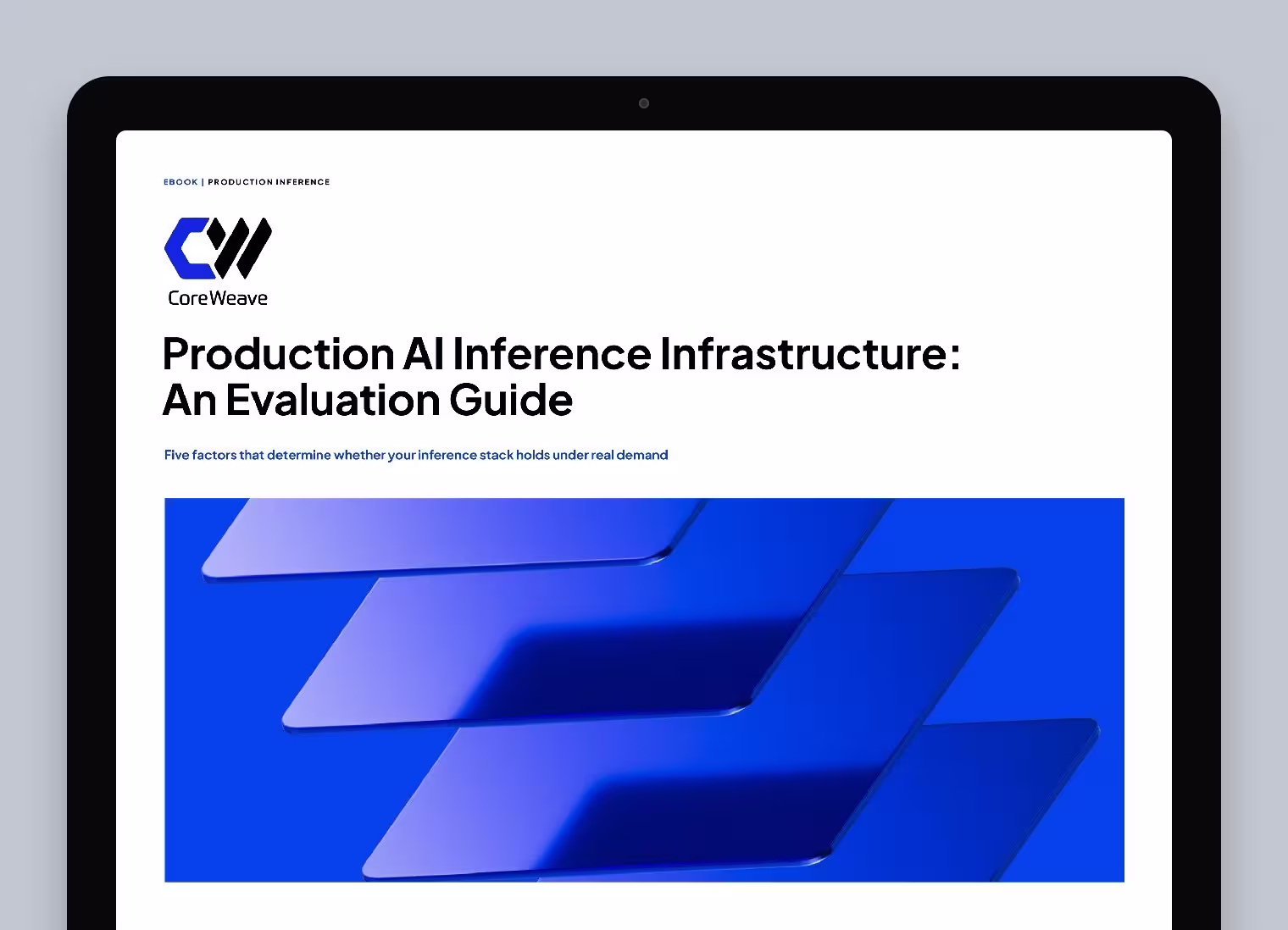 EBOOK | PRODUCTION INFERENCE

CoreWeave

Production AI Inference Infrastructure: An Evaluation Guide

Five factors that determine whether your inference stack holds under real demand